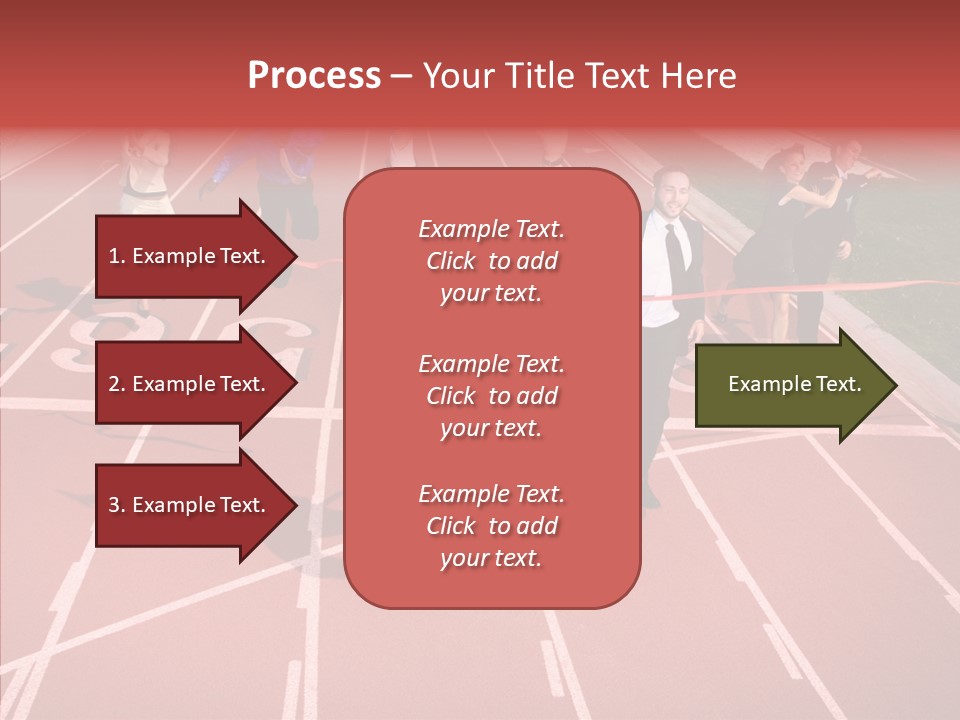 Process – Your Title Text Here

1. Example Text.

2. Example Text.

3. Example Text.

Example Text. Click to add your text.

Example Text. Click to add your text.

Example Text. Click to add your text.

Example Text.